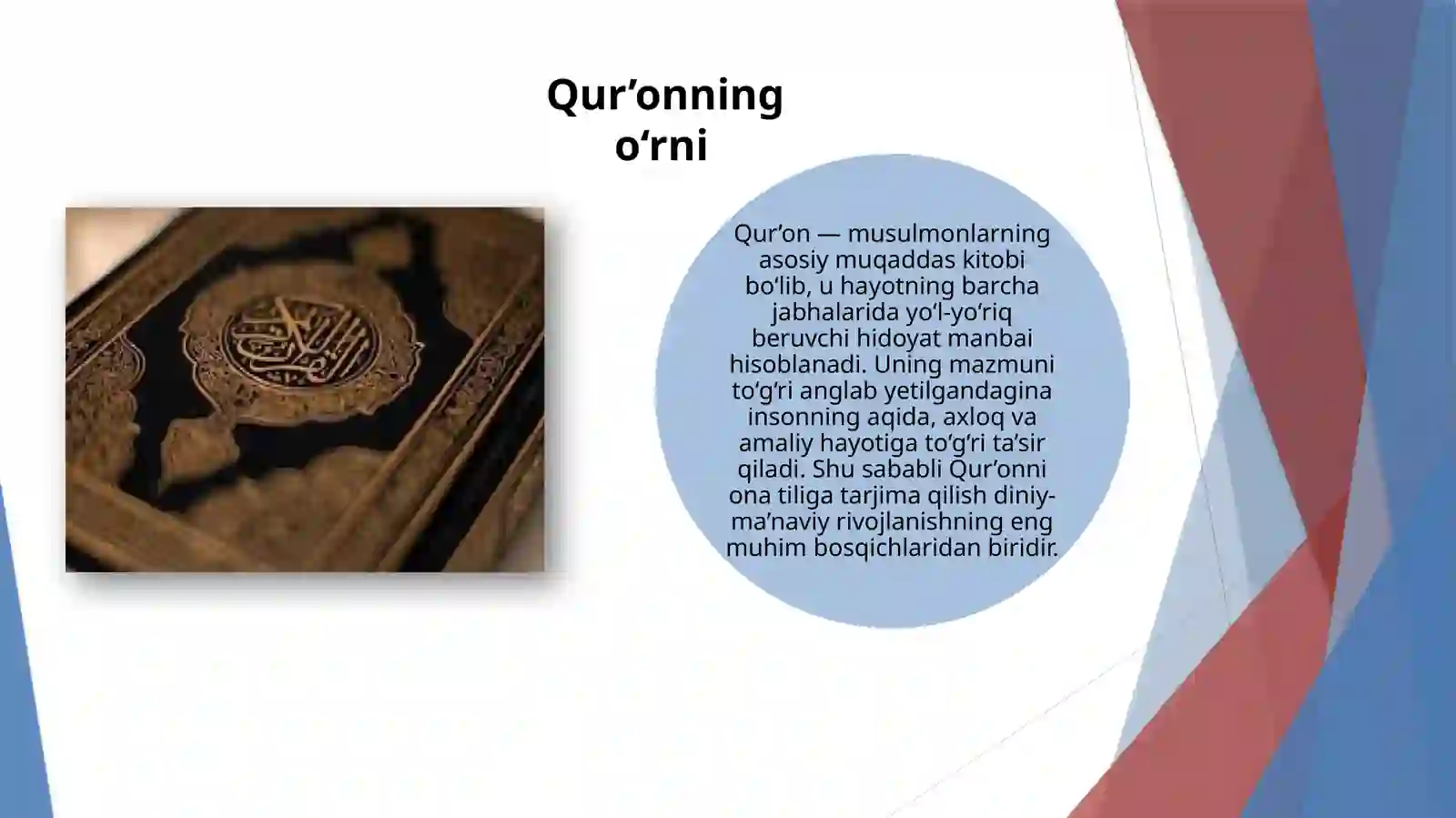 Qur’onning o‘rni

Qur’on — musulmonlarning asosiy muqaddas kitobi bo‘lib, u hayotning barcha jabhalarida yo‘l-yo‘riq beruvchi hidoyat manbai hisoblanadi. Uning mazmuni to‘g‘ri anglab yetilgandagina insonning aqida, axloq va amaliy hayotiga to‘g‘ri ta’sir qiladi. Shu sababli Qur’onni ona tiliga tarjima qilish diniy-ma’naviy rivojlanishning eng muhim bosqichlaridan biridir.